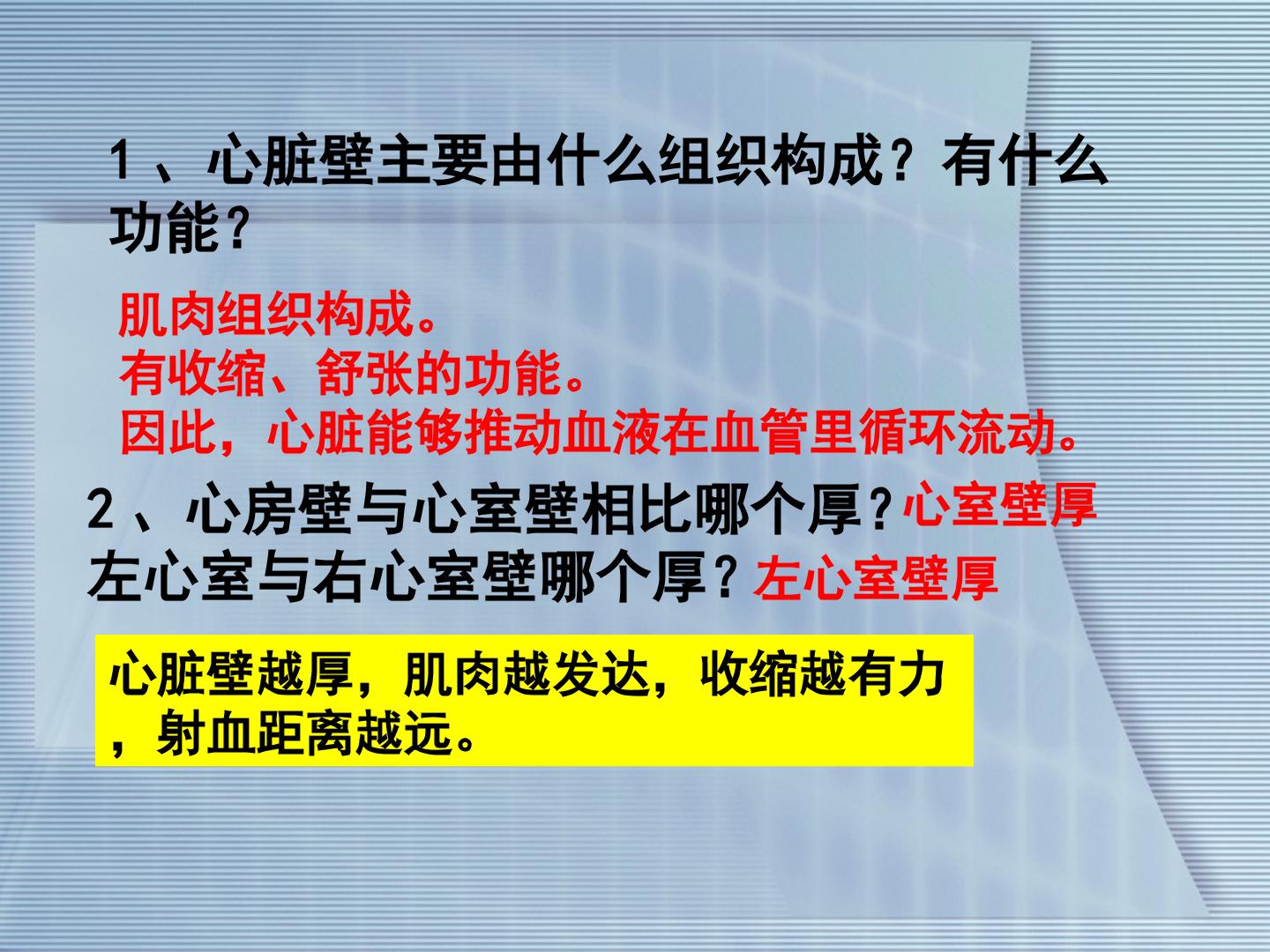 1、心脏壁主要由什么组织构成？有什么功能？

肌肉组织构成。
有收缩、舒张的功能。
因此，心脏能够推动血液在血管里循环流动。

2、心房壁与心室壁相比哪个厚？心室壁厚
左心室与右心室壁哪个厚？左心室壁厚

心脏壁越厚，肌肉越发达，收缩越有力，射血距离越远。